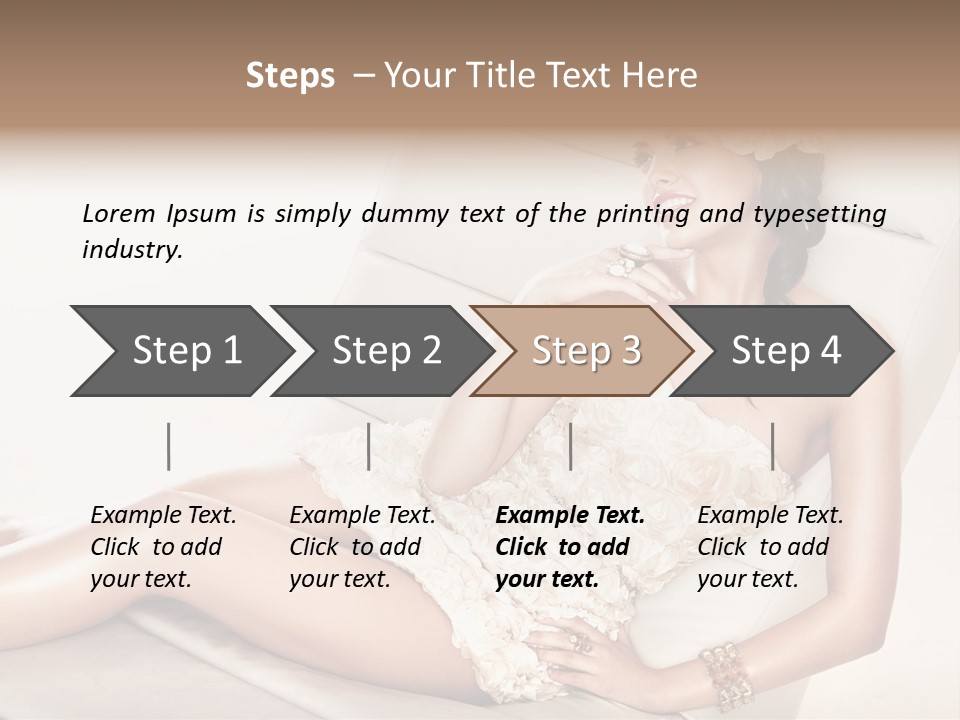 Steps – Your Title Text Here

Lorem Ipsum is simply dummy text of the printing and typesetting industry.

Step 1

Step 2

Step 3

Step 4

Example Text. Click to add your text.

Example Text. Click to add your text.

Example Text. Click to add your text.

Example Text. Click to add your text.